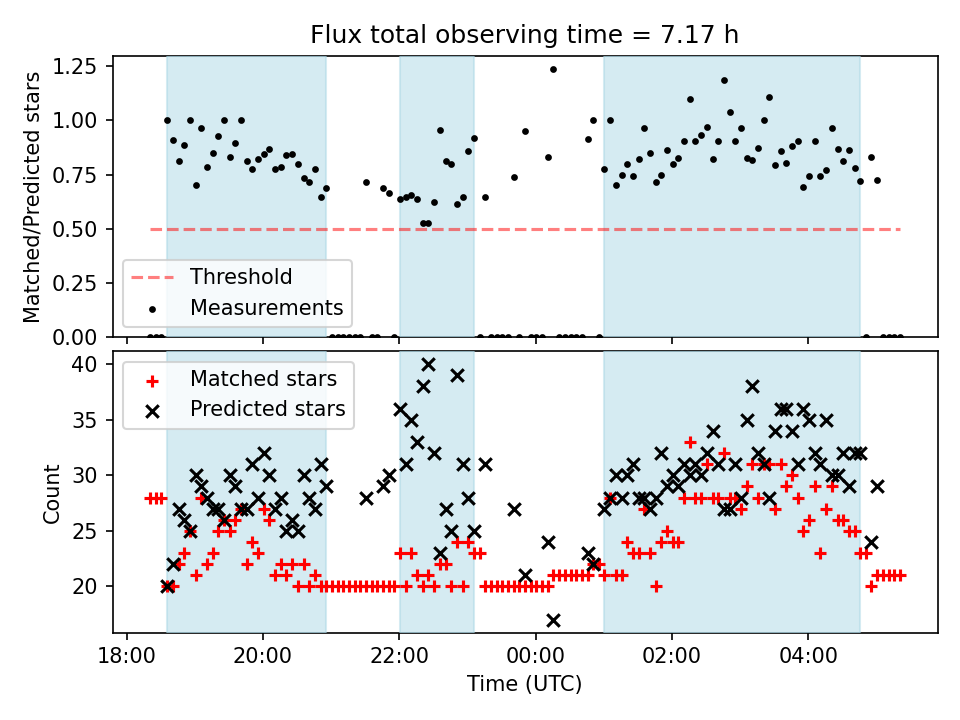 Flux total observing time = 7.17 h

Matched/Predicted stars

1.25
1.00
0.75
0.50
0.25
0.00

Threshold
Measurements

Count

40
35
30
25
20

Matched stars
Predicted stars

18:00
20:00
22:00
00:00
02:00
04:00

Time (UTC)